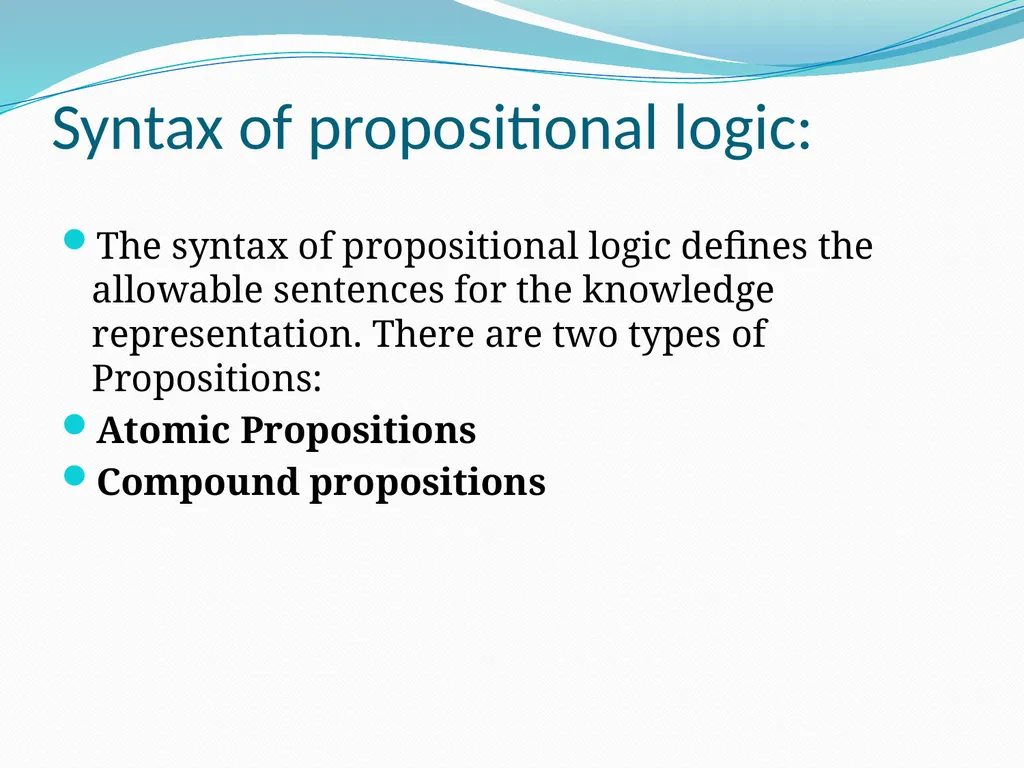 Syntax of propositional logic:

The syntax of propositional logic defines the allowable sentences for the knowledge representation. There are two types of Propositions:

Atomic Propositions

Compound propositions